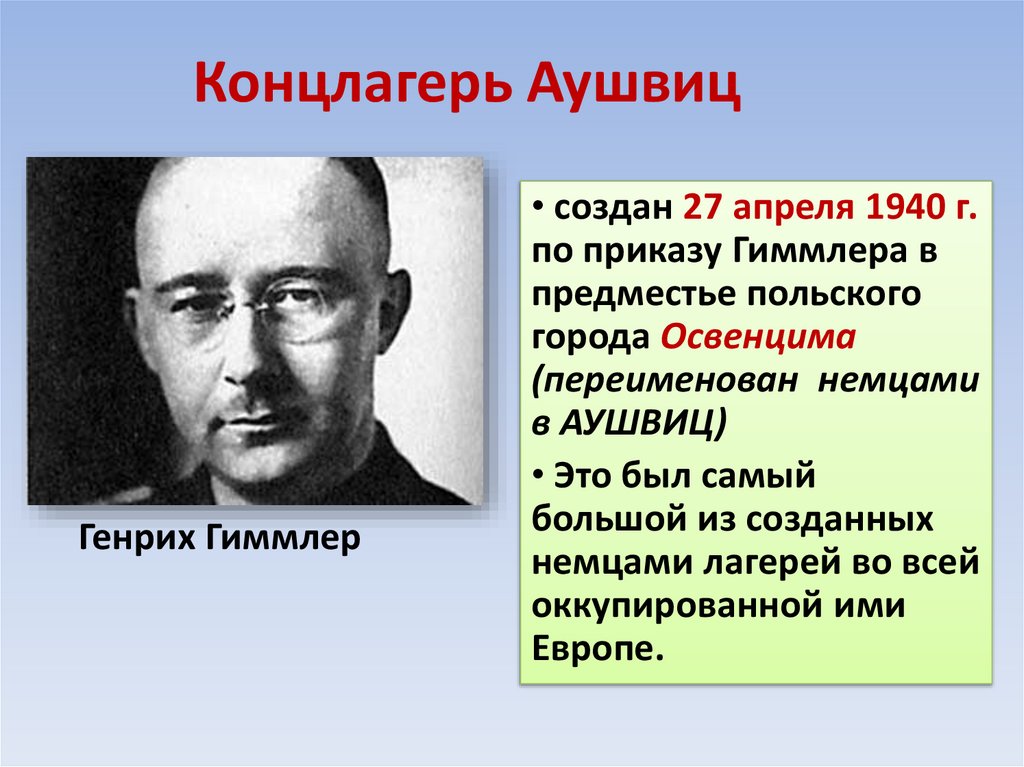 Концлагерь Аушвиц

Генрих Гиммлер

• создан 27 апреля 1940 г. по приказу Гиммлера в предместье польского города Освенцима (переименован немцами в АУШВИЦ)

• Это был самый большой из созданных немцами лагерей во всей оккупированной ими Европе.